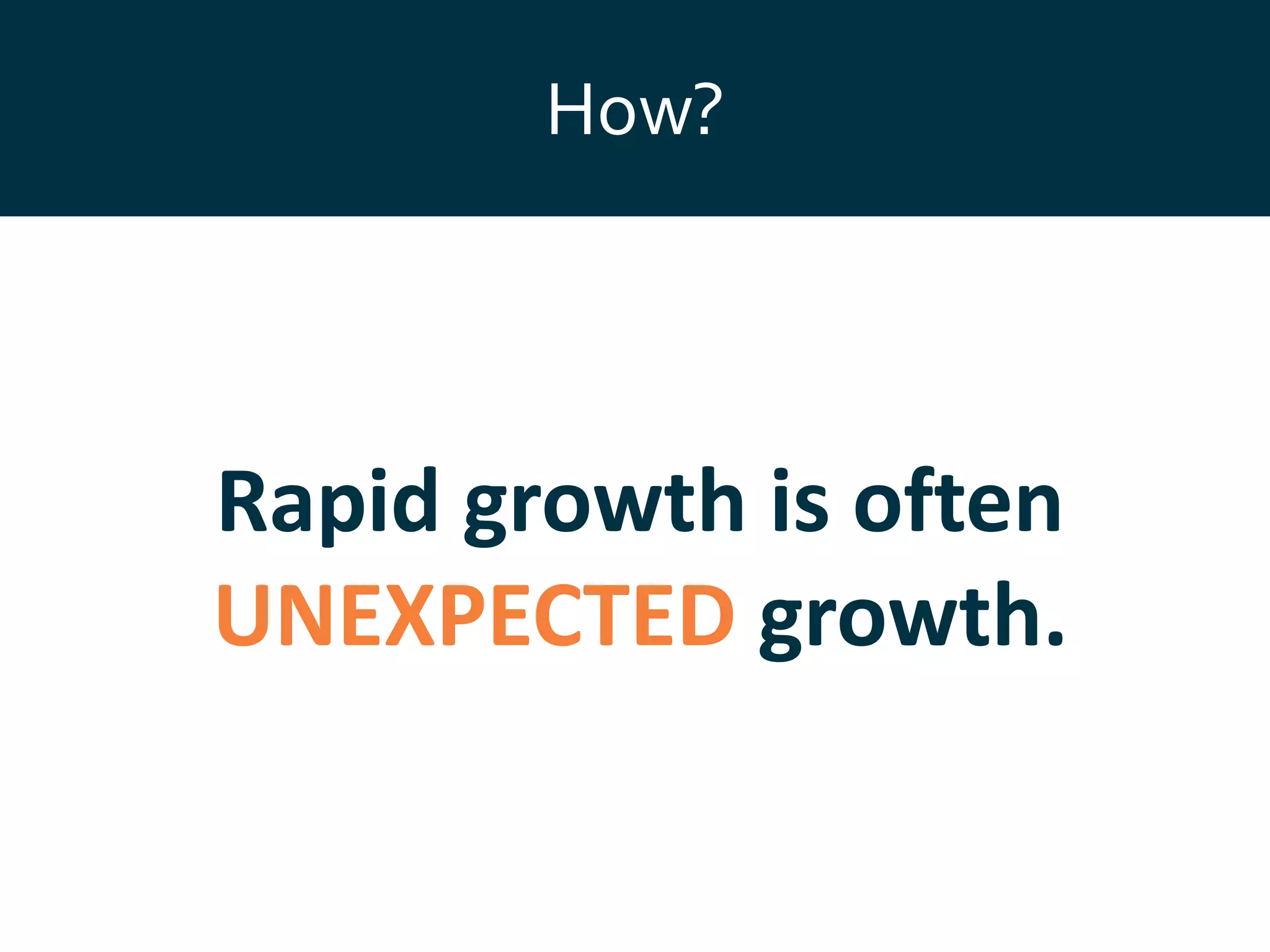 How?

Rapid growth is often UNEXPECTED growth.